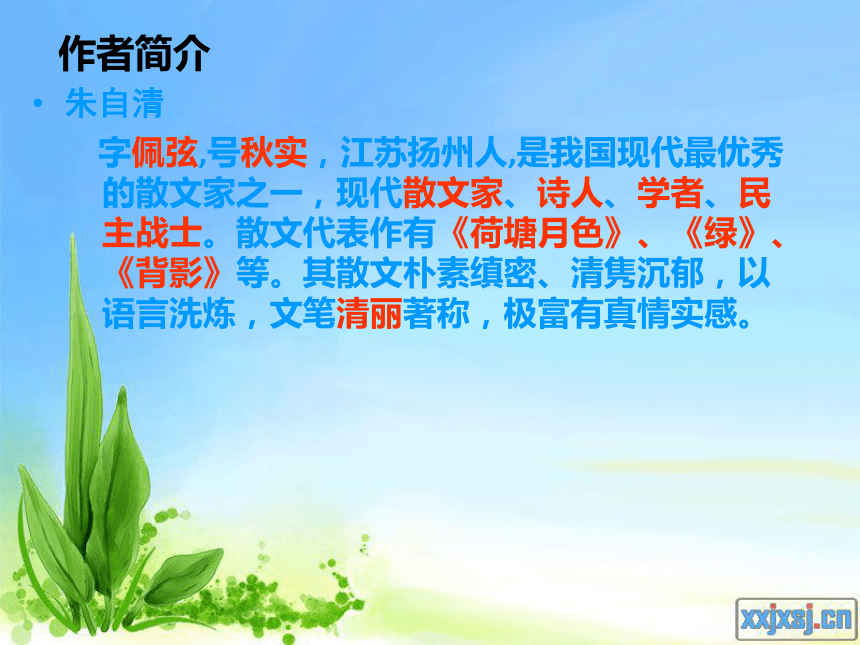 作者简介

• 朱自清

字佩弦,号秋实，江苏扬州人,是我国现代最优秀的散文家之一，现代散文家、诗人、学者、民主战士。散文代表作有《荷塘月色》、《绿》、《背影》等。其散文朴素缜密、清隽沉郁，以语言洗炼，文笔清丽著称，极富有真情实感。

xxjxsj.cn